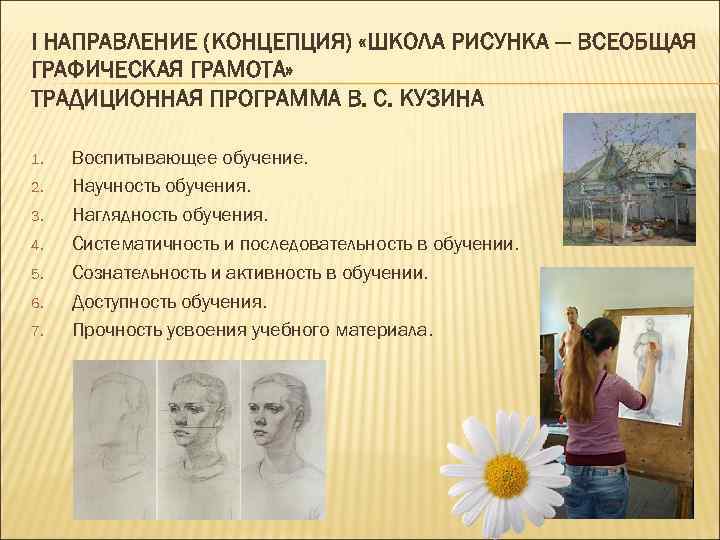 I НАПРАВЛЕНИЕ (КОНЦЕПЦИЯ) «ШКОЛА РИСУНКА — ВСЕОБЩАЯ ГРАФИЧЕСКАЯ ГРАМОТА»
ТРАДИЦИОННАЯ ПРОГРАММА В. С. КУЗИНА

1. Воспитывающее обучение.
2. Научность обучения.
3. Наглядность обучения.
4. Систематичность и последовательность в обучении.
5. Сознательность и активность в обучении.
6. Доступность обучения.
7. Прочность усвоения учебного материала.